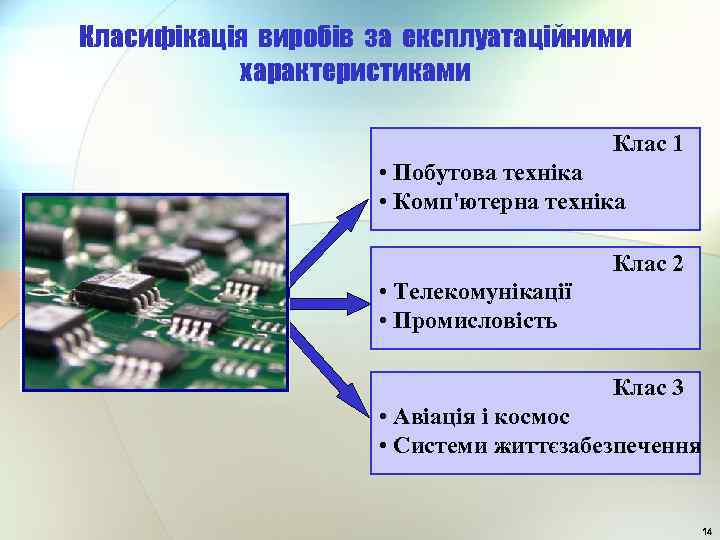 Класифікація виробів за експлуатаційними характеристиками

Клас 1
• Побутова техніка
• Комп'ютерна техніка

Клас 2
• Телекомунікації
• Промисловість

Клас 3
• Авіація і космос
• Системи життєзабезпечення

14